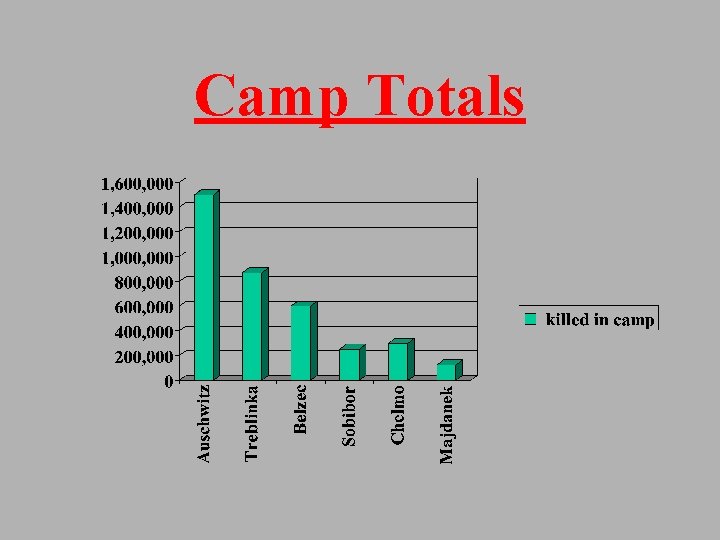 Camp Totals

1,600,000
1,400,000
1,200,000
1,000,000
800,000
600,000
400,000
200,000
0

Auschwitz
Treblinka
Belzec
Sobibor
Chelmo
Majdanek

killed in camp